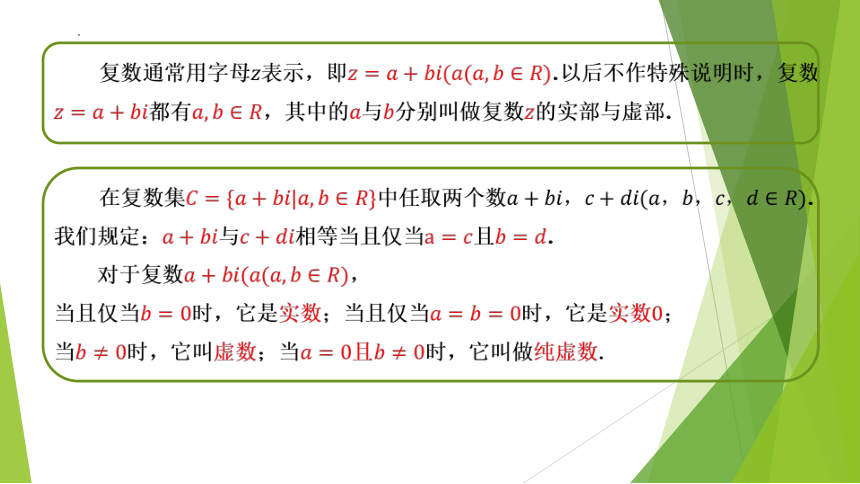 复数通常用字母$z$表示，即$z=a+bi(a(a,b\in R)$.以后不作特殊说明时，复数$z=a+bi$都有$a,b\in R$，其中的$a$与$b$分别叫做复数$z$的实部与虚部.

在复数集$C=\{a+bi|a,b\in R\}$中任取两个数$a+bi$，$c+di(a，b，c，d\in R)$.我们规定：$a+bi$与$c+di$相等当且仅当$a=c$且$b=d$.

对于复数$a+bi(a(a,b\in R)$，

当且仅当$b=0$时，它是实数；当且仅当$a=b=0$时，它是实数0；

当$b\neq 0$时，它叫虚数；当$a=0$且$b\neq 0$时，它叫做纯虚数.